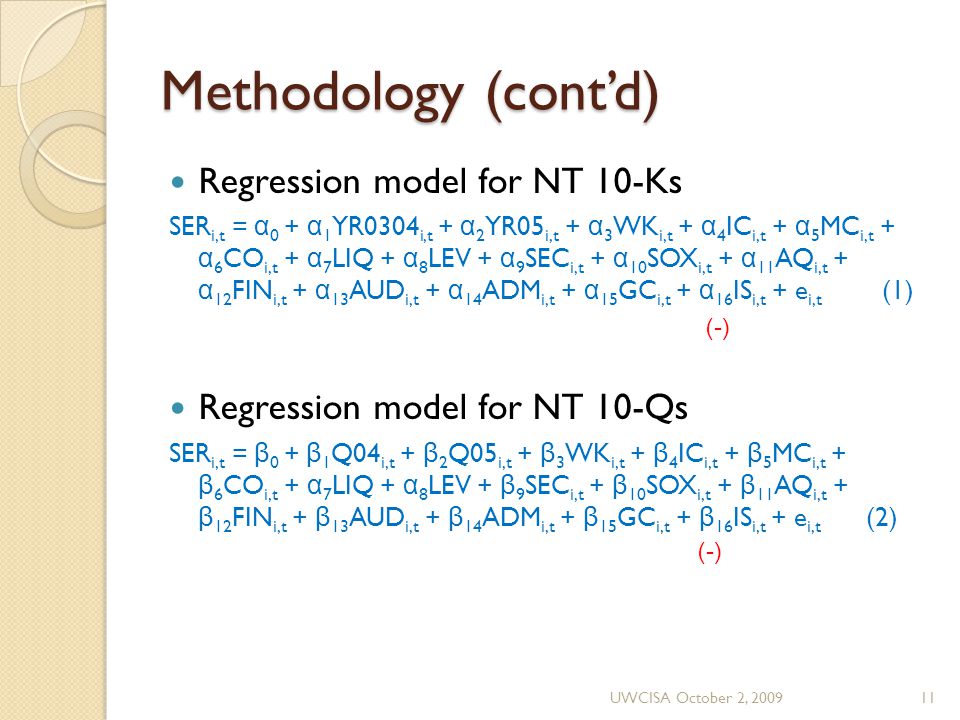 Methodology (cont'd)

Regression model for NT 10-Ks

$SER_{i,t} = \alpha_0 + \alpha_1 YR0304_{i,t} + \alpha_2 YR05_{i,t} + \alpha_3 WK_{i,t} + \alpha_4 IC_{i,t} + \alpha_5 MC_{i,t} + \alpha_6 CO_{i,t} + \alpha_7 LIQ + \alpha_8 LEV + \alpha_9 SEC_{i,t} + \alpha_{10} SOX_{i,t} + \alpha_{11} AQ_{i,t} + \alpha_{12} FIN_{i,t} + \alpha_{13} AUD_{i,t} + \alpha_{14} ADM_{i,t} + \alpha_{15} GC_{i,t} + \alpha_{16} IS_{i,t} + e_{i,t}$ (1)

(-)

Regression model for NT 10-Qs

$SER_{i,t} = \beta_0 + \beta_1 Q04_{i,t} + \beta_2 Q05_{i,t} + \beta_3 WK_{i,t} + \beta_4 IC_{i,t} + \beta_5 MC_{i,t} + \beta_6 CO_{i,t} + \alpha_7 LIQ + \alpha_8 LEV + \beta_9 SEC_{i,t} + \beta_{10} SOX_{i,t} + \beta_{11} AQ_{i,t} + \beta_{12} FIN_{i,t} + \beta_{13} AUD_{i,t} + \beta_{14} ADM_{i,t} + \beta_{15} GC_{i,t} + \beta_{16} IS_{i,t} + e_{i,t}$ (2)

(-)

UWCISA October 2, 2009 11